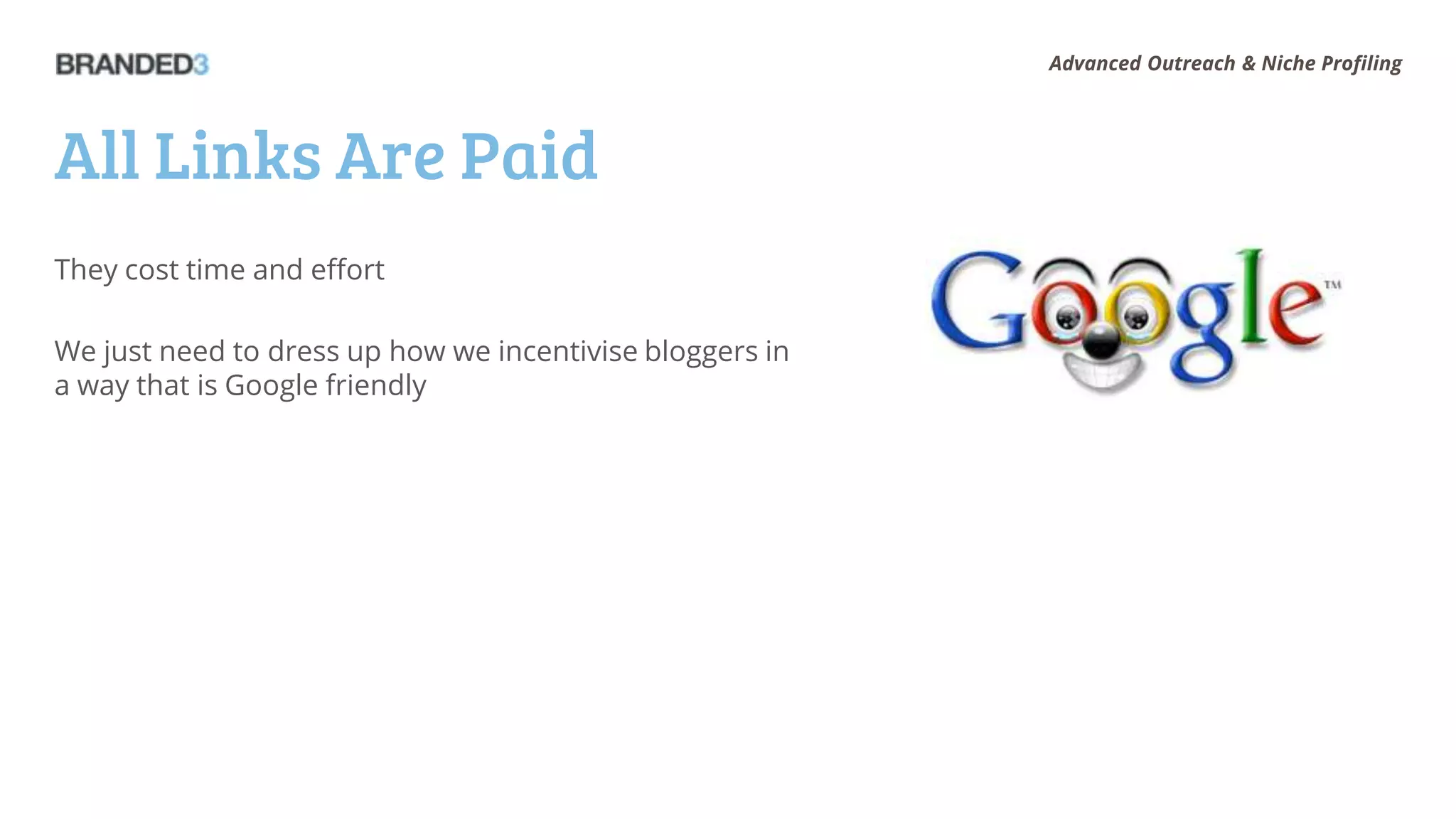 BRANDED3

Advanced Outreach & Niche Profiling

All Links Are Paid

They cost time and effort

We just need to dress up how we incentivise bloggers in a way that is Google friendly

Google™